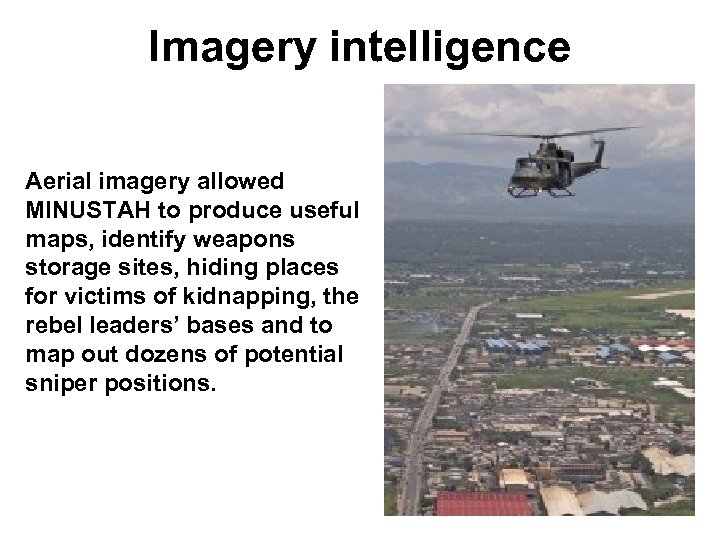 Imagery intelligence

Aerial imagery allowed MINUSTAH to produce useful maps, identify weapons storage sites, hiding places for victims of kidnapping, the rebel leaders’ bases and to map out dozens of potential sniper positions.